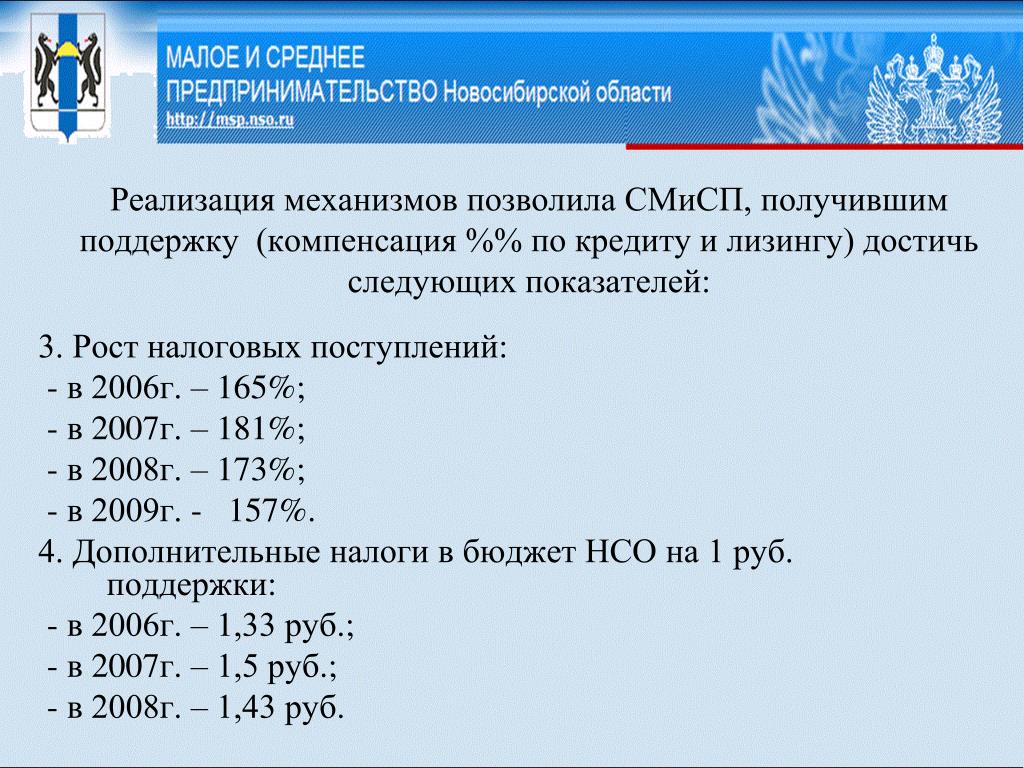 МАЛОЕ И СРЕДНЕЕ
ПРЕДПРИНИМАТЕЛЬСТВО Новосибирской области
http://msp.nso.ru

Реализация механизмов позволила СМиСП, получившим поддержку (компенсация %% по кредиту и лизингу) достичь следующих показателей:

3. Рост налоговых поступлений:
- в 2006г. – 165%;
- в 2007г. – 181%;
- в 2008г. – 173%;
- в 2009г. - 157%.
4. Дополнительные налоги в бюджет НСО на 1 руб. поддержки:
- в 2006г. – 1,33 руб.;
- в 2007г. – 1,5 руб.;
- в 2008г. – 1,43 руб.